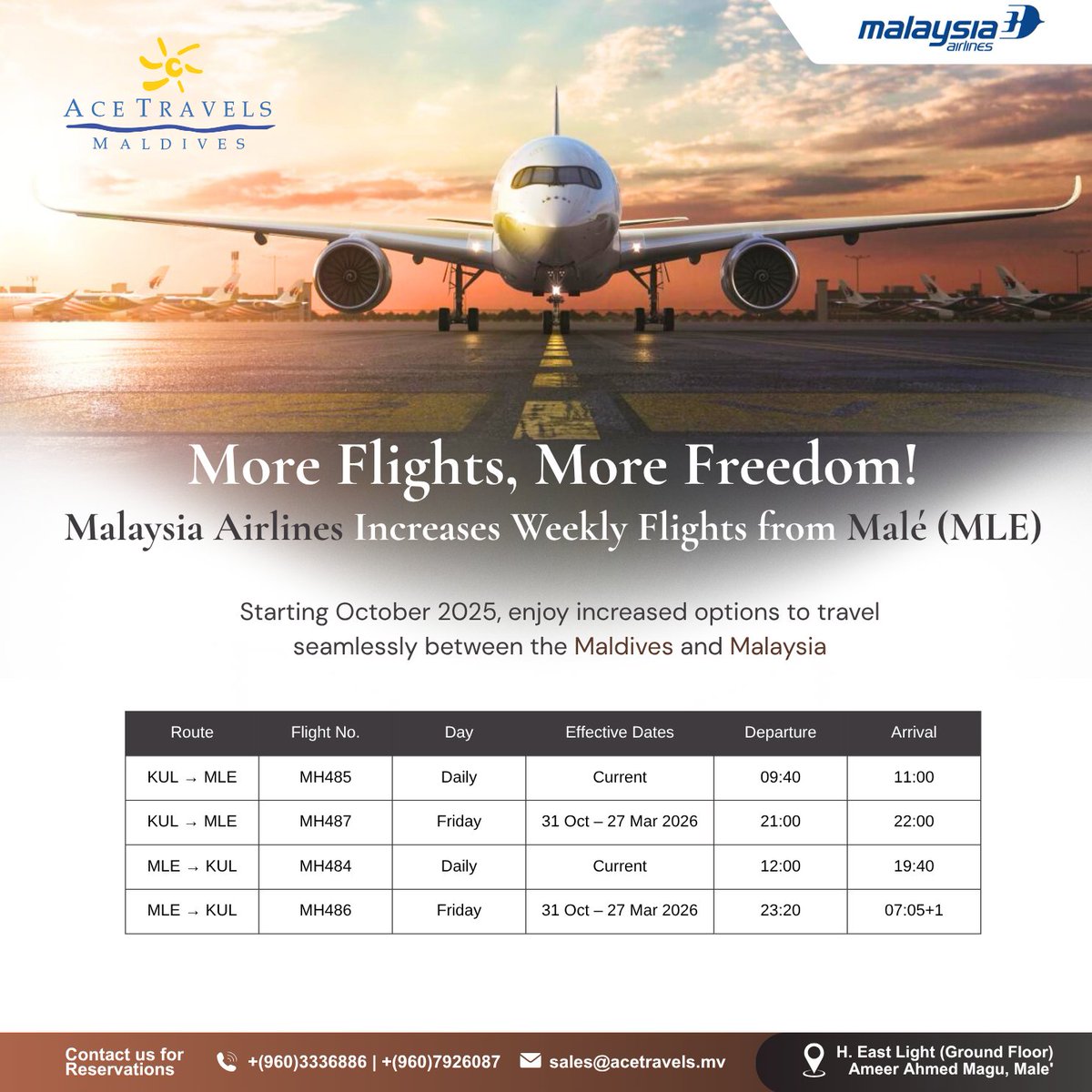 ACE TRAVELS
MALDIVES

malaysia airlines

More Flights, More Freedom!
Malaysia Airlines Increases Weekly Flights from Malé (MLE)

Starting October 2025, enjoy increased options to travel seamlessly between the Maldives and Malaysia

| Route | Flight No. | Day | Effective Dates | Departure | Arrival |
|---|---|---|---|---|---|
| KUL → MLE | MH485 | Daily | Current | 09:40 | 11:00 |
| KUL → MLE | MH487 | Friday | 31 Oct – 27 Mar 2026 | 21:00 | 22:00 |
| MLE → KUL | MH484 | Daily | Current | 12:00 | 19:40 |
| MLE → KUL | MH486 | Friday | 31 Oct – 27 Mar 2026 | 23:20 | 07:05+1 |

Contact us for Reservations
+(960)3336886 | +(960)7926087
sales@acetravels.mv
H. East Light (Ground Floor) Ameer Ahmed Magu, Male'